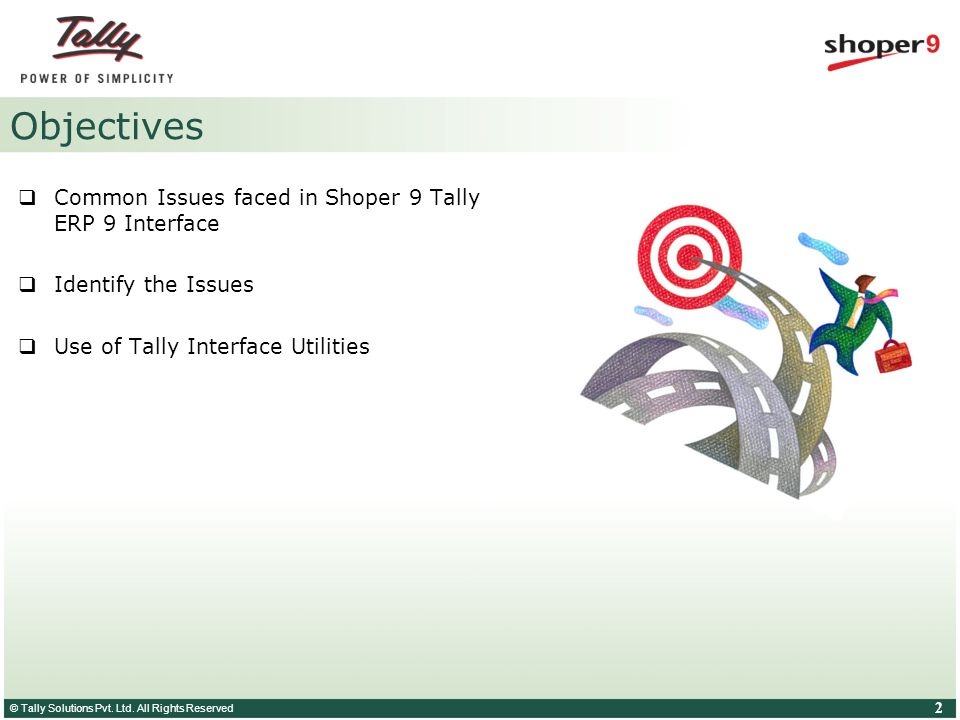 Tally
POWER OF SIMPLICITY

shoper9

Objectives

❑ Common Issues faced in Shoper 9 Tally ERP 9 Interface

❑ Identify the Issues

❑ Use of Tally Interface Utilities

© Tally Solutions Pvt. Ltd. All Rights Reserved

2